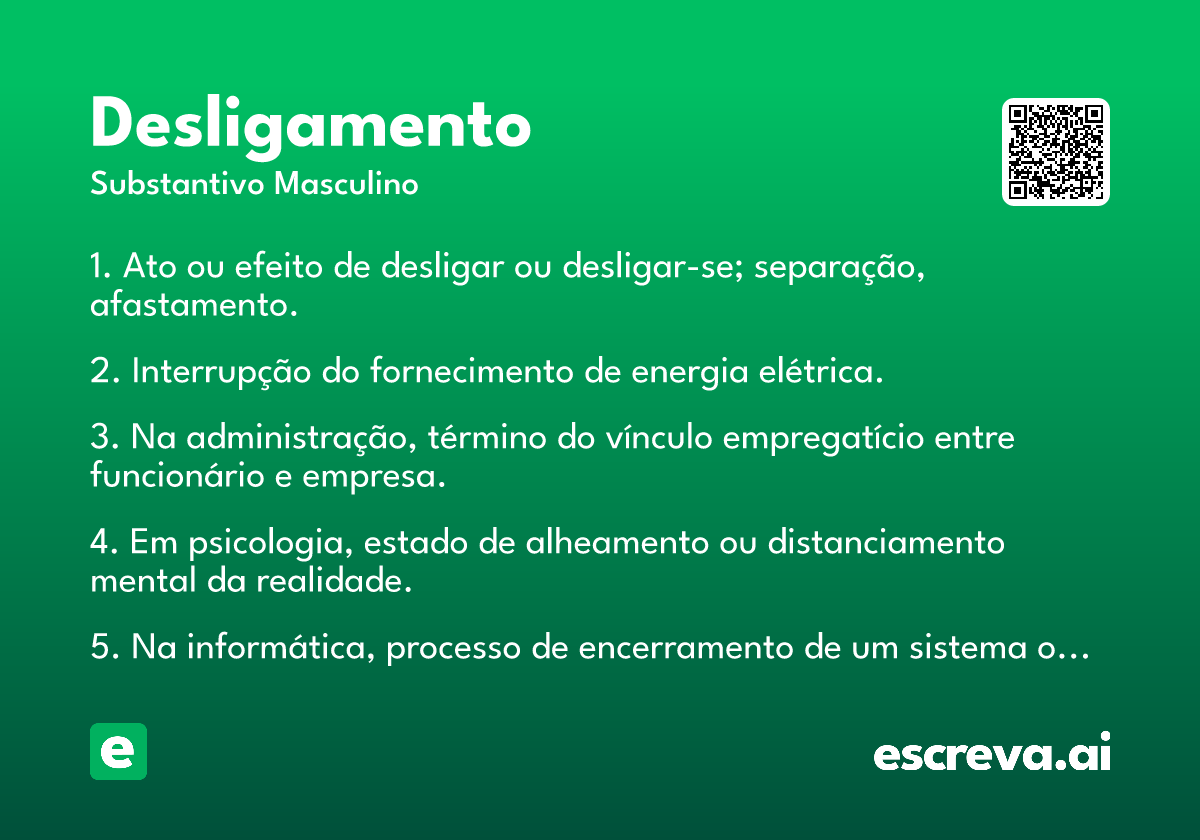 Desligamento
Substantivo Masculino

1. Ato ou efeito de desligar ou desligar-se; separação, afastamento.

2. Interrupção do fornecimento de energia elétrica.

3. Na administração, término do vínculo empregatício entre funcionário e empresa.

4. Em psicologia, estado de alheamento ou distanciamento mental da realidade.

5. Na informática, processo de encerramento de um sistema o…

e

escreva.ai